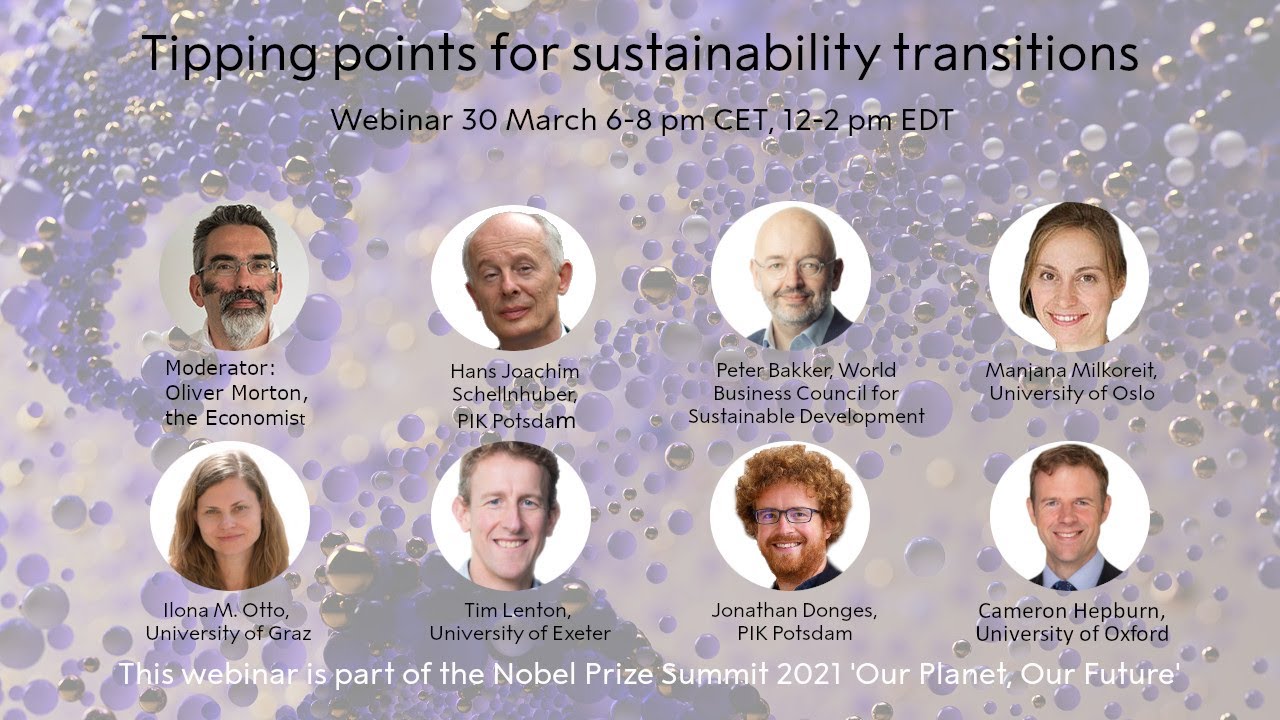 Tipping points for sustainability transitions

Webinar 30 March 6-8 pm CET, 12-2 pm EDT

Moderator: Oliver Morton, the Economist

Hans Joachim Schellnhuber, PIK Potsdam

Peter Bakker, World Business Council for Sustainable Development

Manjana Milkoreit, University of Oslo

Ilona M. Otto, University of Graz

Tim Lenton, University of Exeter

Jonathan Donges, PIK Potsdam

Cameron Hepburn, University of Oxford

This webinar is part of the Nobel Prize Summit 2021 'Our Planet, Our Future'